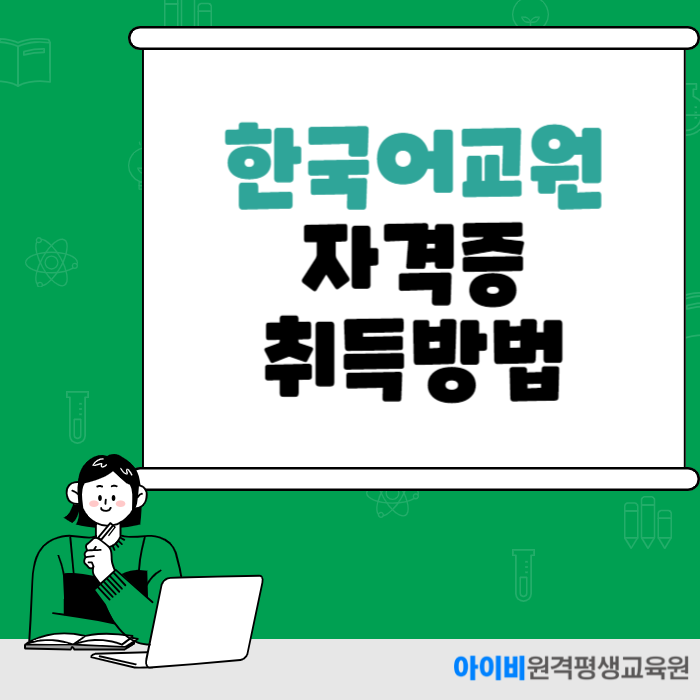 한국어교원
자격증
취득방법

아이비원격평생교육원